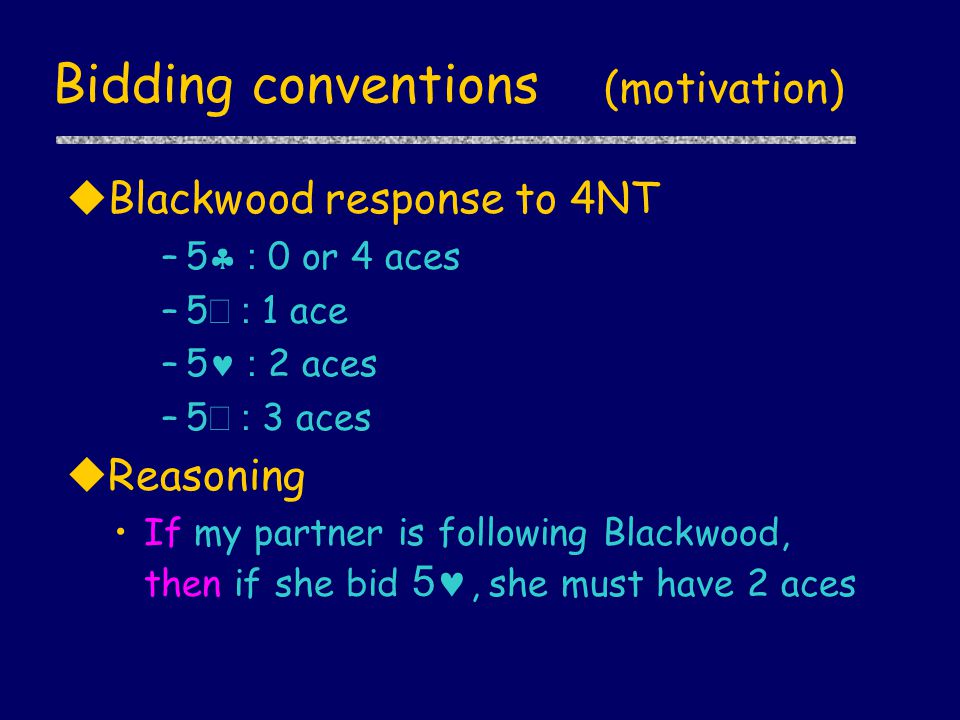 Bidding conventions (motivation)

◆Blackwood response to 4NT

– 5♣ : 0 or 4 aces

– 5□ : 1 ace

– 5♥ : 2 aces

– 5□ : 3 aces

◆Reasoning

• If my partner is following Blackwood, then if she bid 5♥, she must have 2 aces